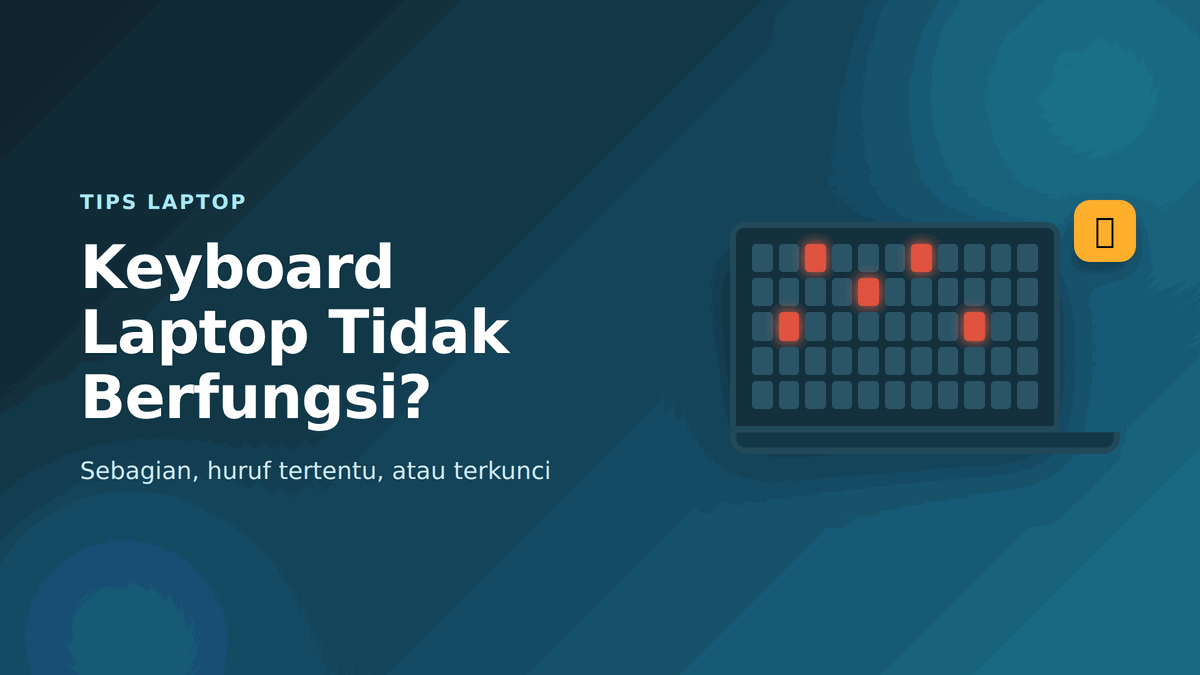 TIPS LAPTOP

Keyboard Laptop Tidak Berfungsi?

Sebagian, huruf tertentu, atau terkunci